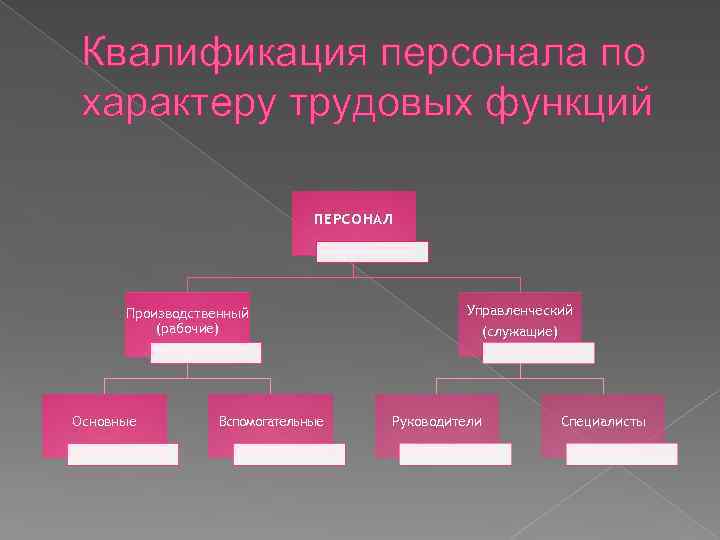 Квалификация персонала по характеру трудовых функций

ПЕРСОНАЛ

Производственный (рабочие)

Управленческий (служащие)

Основные

Вспомогательные

Руководители

Специалисты